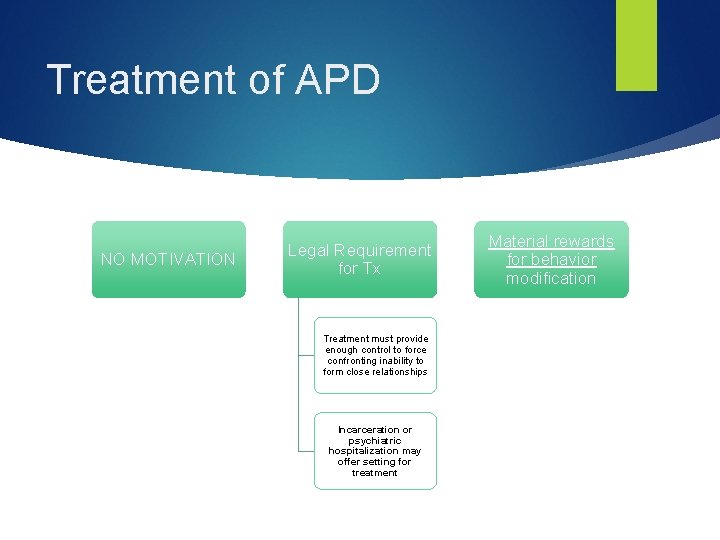 Treatment of APD

NO MOTIVATION

Legal Requirement for Tx

Treatment must provide enough control to force confronting inability to form close relationships

Incarceration or psychiatric hospitalization may offer setting for treatment

Material rewards for behavior modification